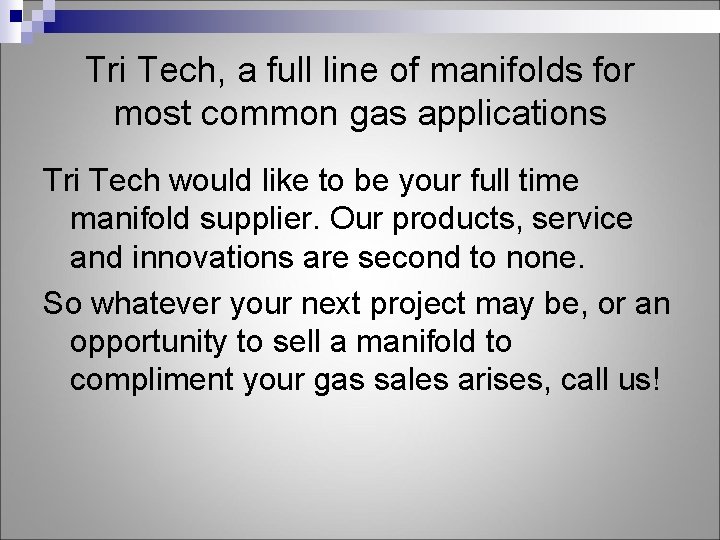 Tri Tech, a full line of manifolds for most common gas applications

Tri Tech would like to be your full time manifold supplier. Our products, service and innovations are second to none.

So whatever your next project may be, or an opportunity to sell a manifold to compliment your gas sales arises, call us!